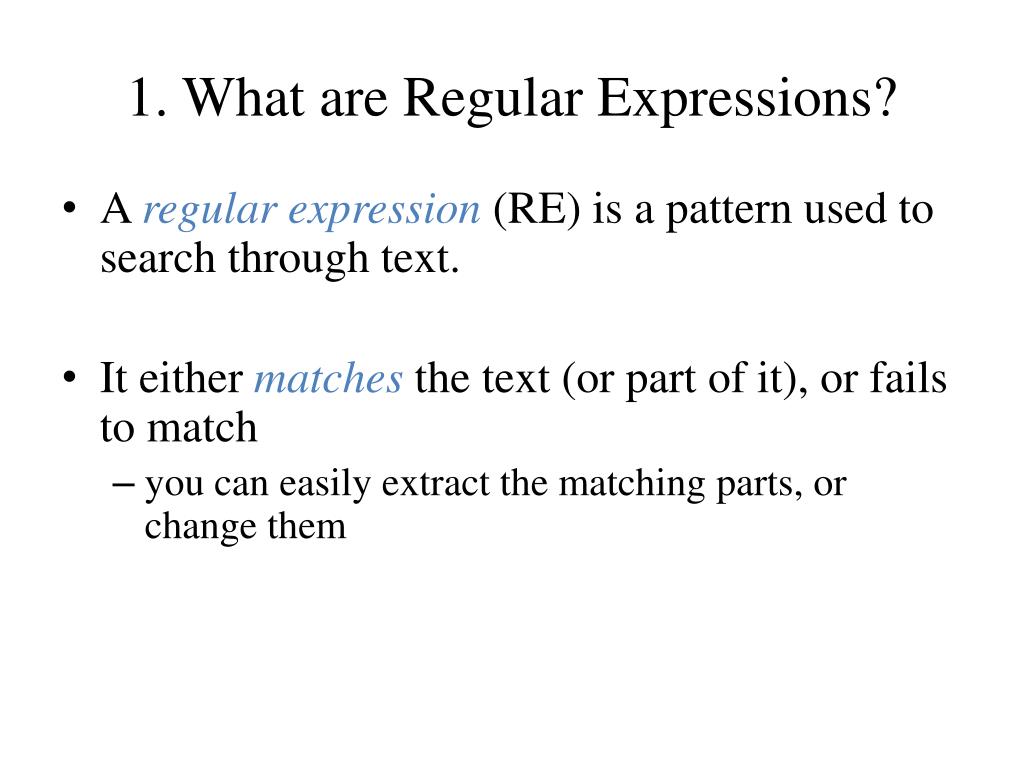 1. What are Regular Expressions?

• A regular expression (RE) is a pattern used to search through text.

• It either matches the text (or part of it), or fails to match
– you can easily extract the matching parts, or change them